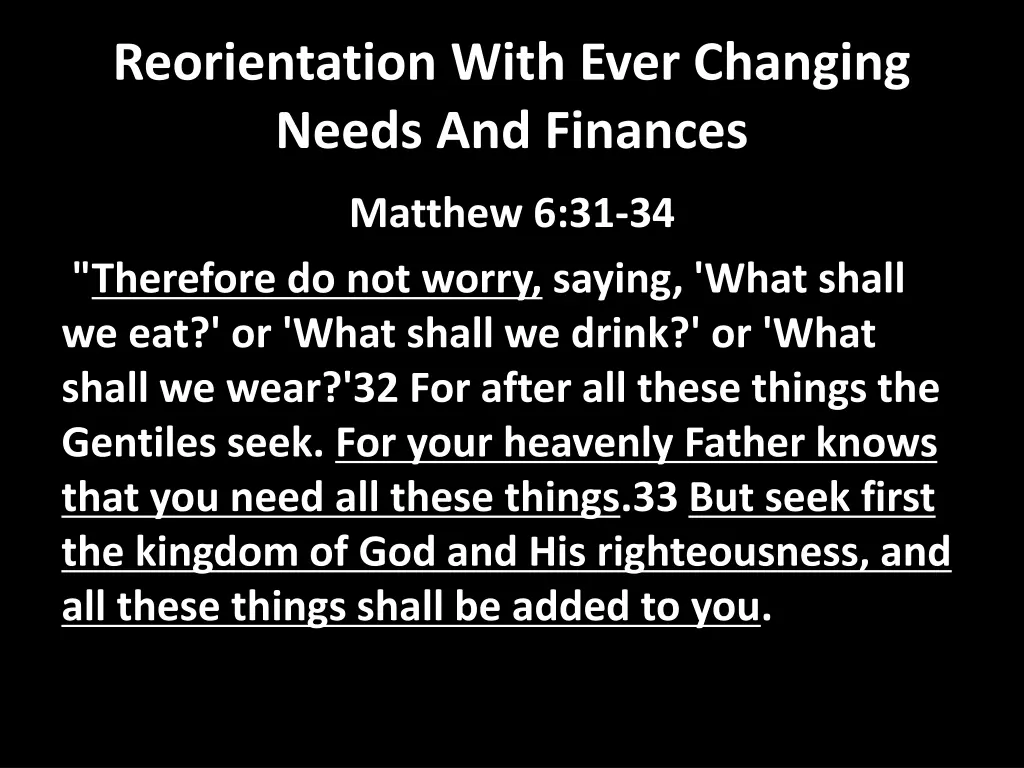 Reorientation With Ever Changing Needs And Finances

Matthew 6:31-34

"Therefore do not worry, saying, 'What shall we eat?' or 'What shall we drink?' or 'What shall we wear?'32 For after all these things the Gentiles seek. For your heavenly Father knows that you need all these things.33 But seek first the kingdom of God and His righteousness, and all these things shall be added to you.